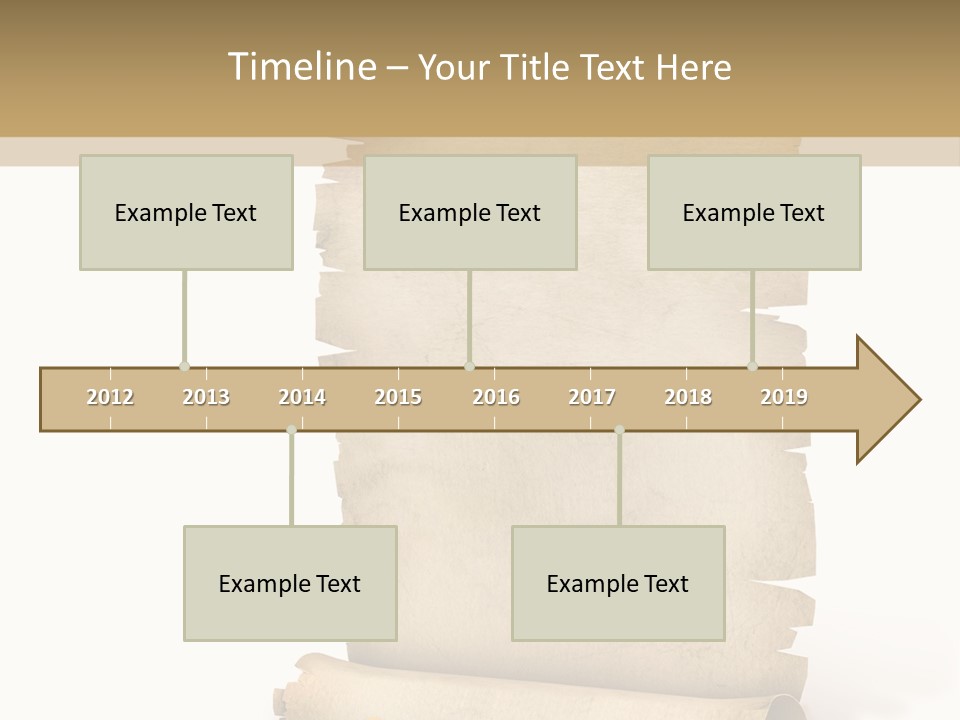 Timeline – Your Title Text Here

Example Text

Example Text

Example Text

2012 2013 2014 2015 2016 2017 2018 2019

Example Text

Example Text